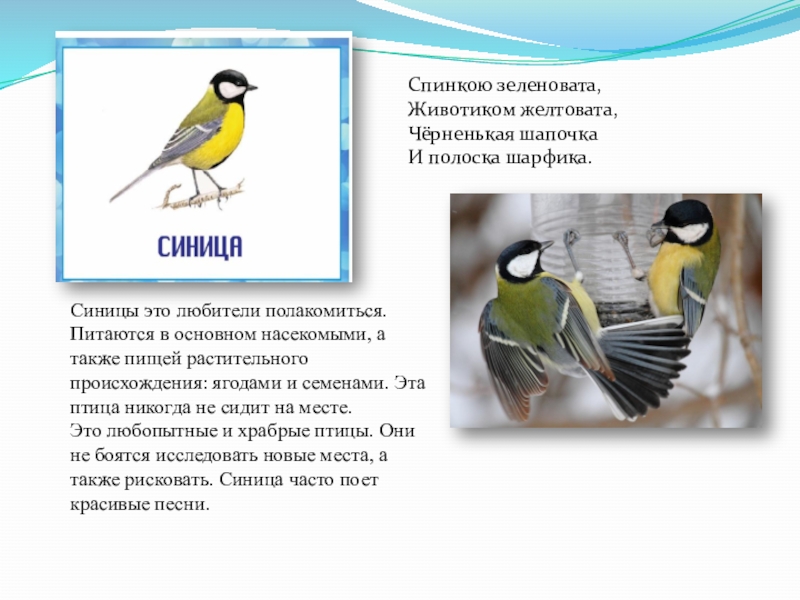 СИНИЦА

Спинкою зеленовата,
Животиком желтовата,
Чёрненькая шапочка
И полоска шарфика.

Синицы это любители полакомиться. Питаются в основном насекомыми, а также пищей растительного происхождения: ягодами и семенами. Эта птица никогда не сидит на месте.
Это любопытные и храбрые птицы. Они не боятся исследовать новые места, а также рисковать. Синица часто поет красивые песни.